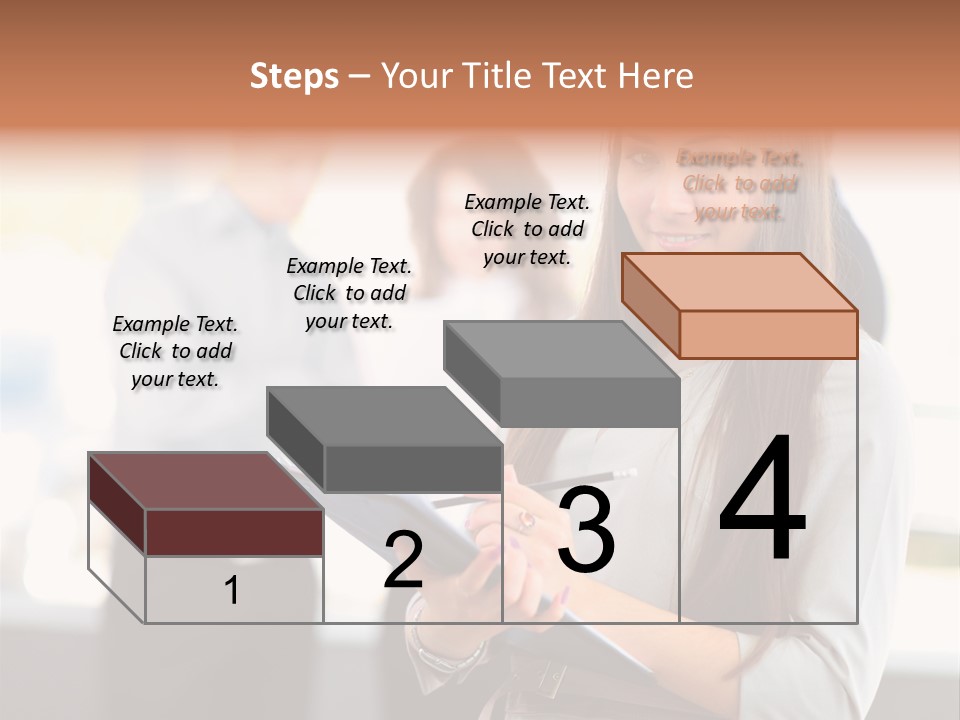 Steps – Your Title Text Here

Example Text. Click to add your text.

Example Text. Click to add your text.

Example Text. Click to add your text.

Example Text. Click to add your text.

1

2

3

4